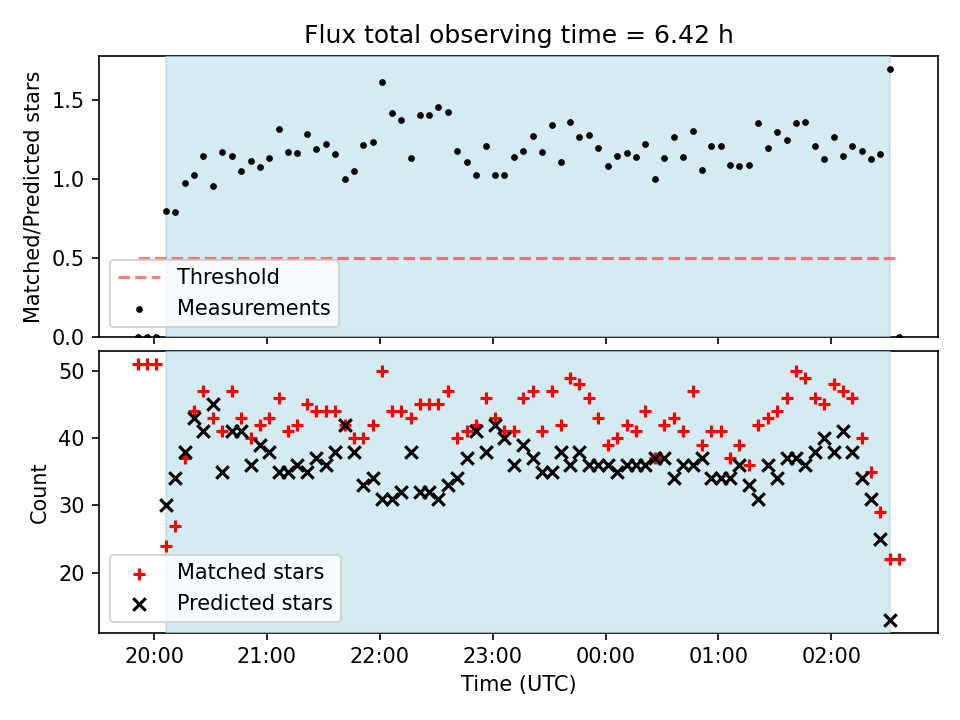 Flux total observing time = 6.42 h

Matched/Predicted stars

1.5
1.0
0.5
0.0

Threshold
Measurements

Count

50
40
30
20

Matched stars
Predicted stars

20:00
21:00
22:00
23:00
00:00
01:00
02:00

Time (UTC)